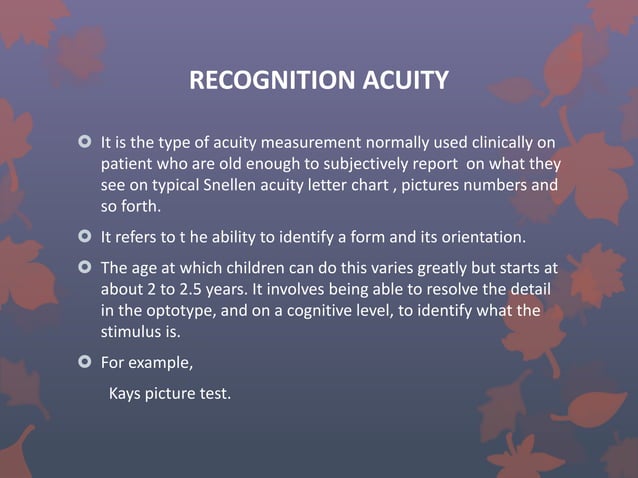 RECOGNITION ACUITY

It is the type of acuity measurement normally used clinically on patient who are old enough to subjectively report on what they see on typical Snellen acuity letter chart , pictures numbers and so forth.

It refers to t he ability to identify a form and its orientation.

The age at which children can do this varies greatly but starts at about 2 to 2.5 years. It involves being able to resolve the detail in the optotype, and on a cognitive level, to identify what the stimulus is.

For example,

Kays picture test.